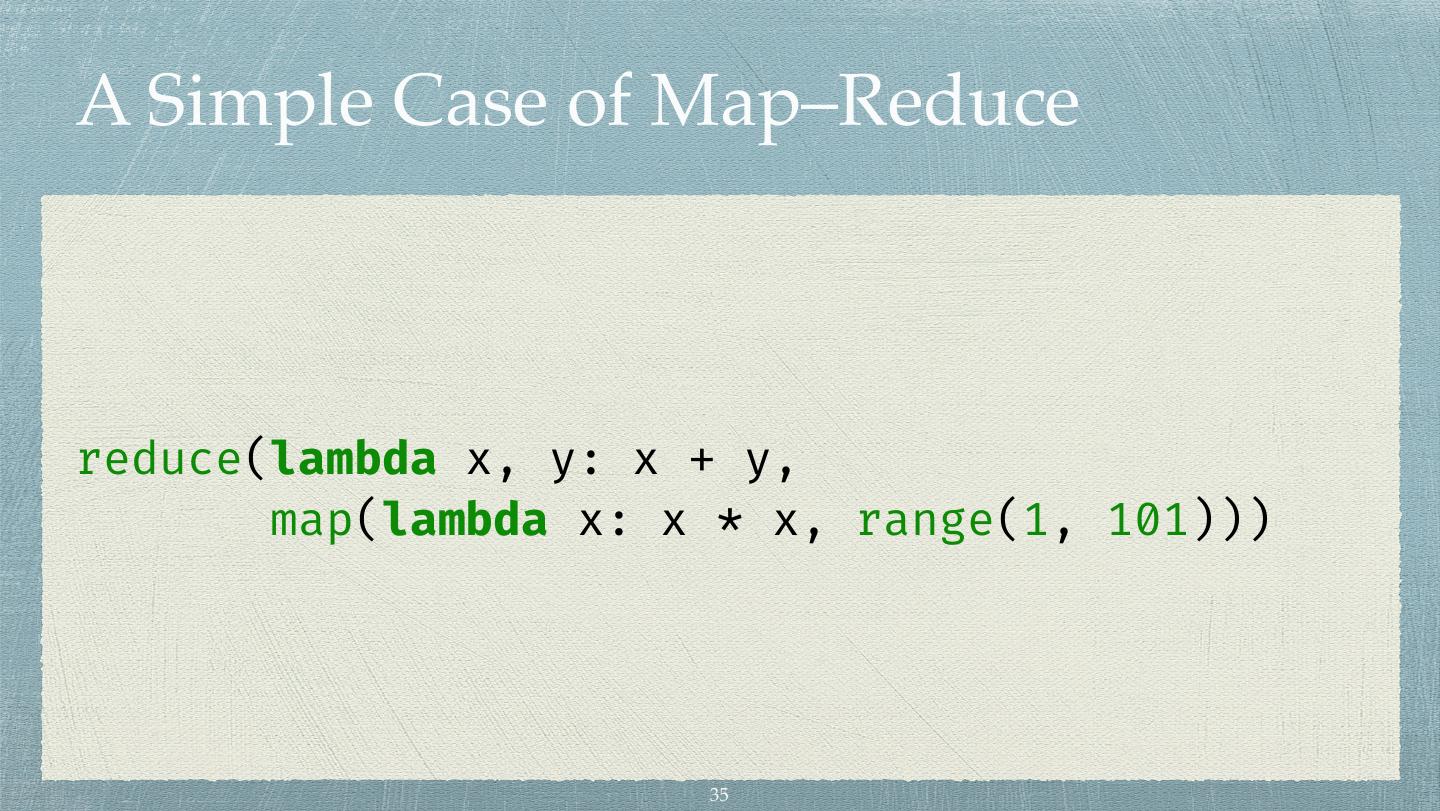 A Simple Case of Map–Reduce

reduce(lambda x, y: x + y,
        map(lambda x: x * x, range(1, 101)))

35